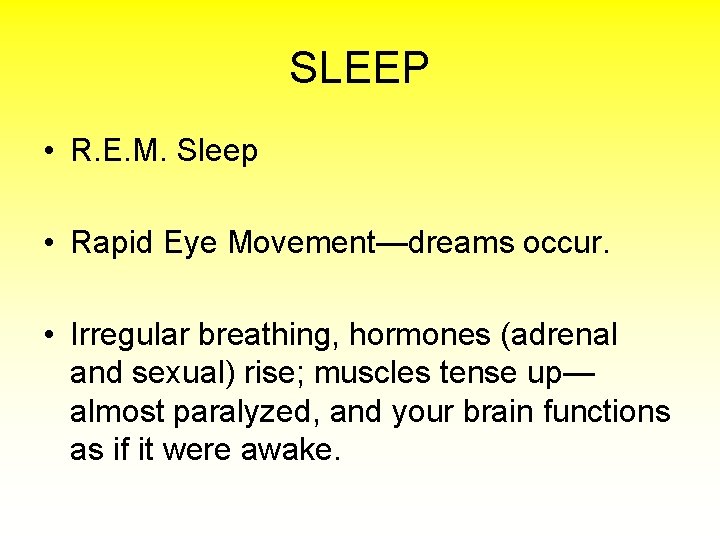 SLEEP

• R.E.M. Sleep

• Rapid Eye Movement—dreams occur.

• Irregular breathing, hormones (adrenal and sexual) rise; muscles tense up—almost paralyzed, and your brain functions as if it were awake.